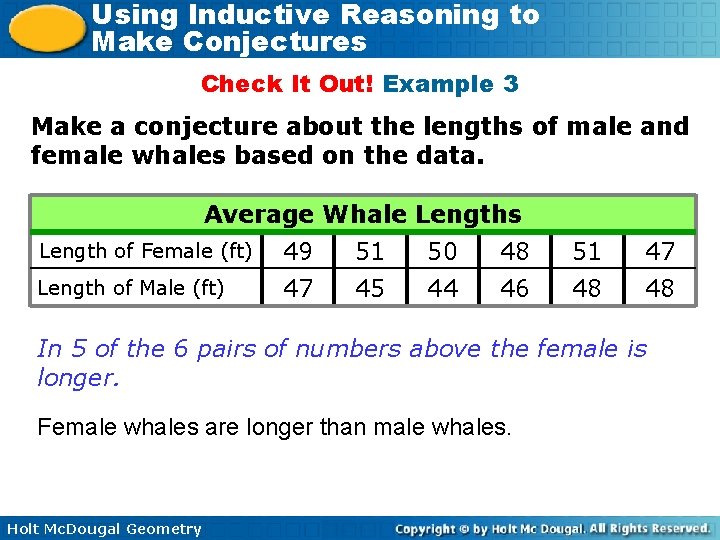 Using Inductive Reasoning to Make Conjectures

Check It Out! Example 3

Make a conjecture about the lengths of male and female whales based on the data.

| Average Whale Lengths | | | | | | |
|---|---|---|---|---|---|---|
| Length of Female (ft) | 49 | 51 | 50 | 48 | 51 | 47 |
| Length of Male (ft) | 47 | 45 | 44 | 46 | 48 | 48 |

In 5 of the 6 pairs of numbers above the female is longer.

Female whales are longer than male whales.

Holt McDougal Geometry

Copyright © by Holt Mc Dougal. All Rights Reserved.